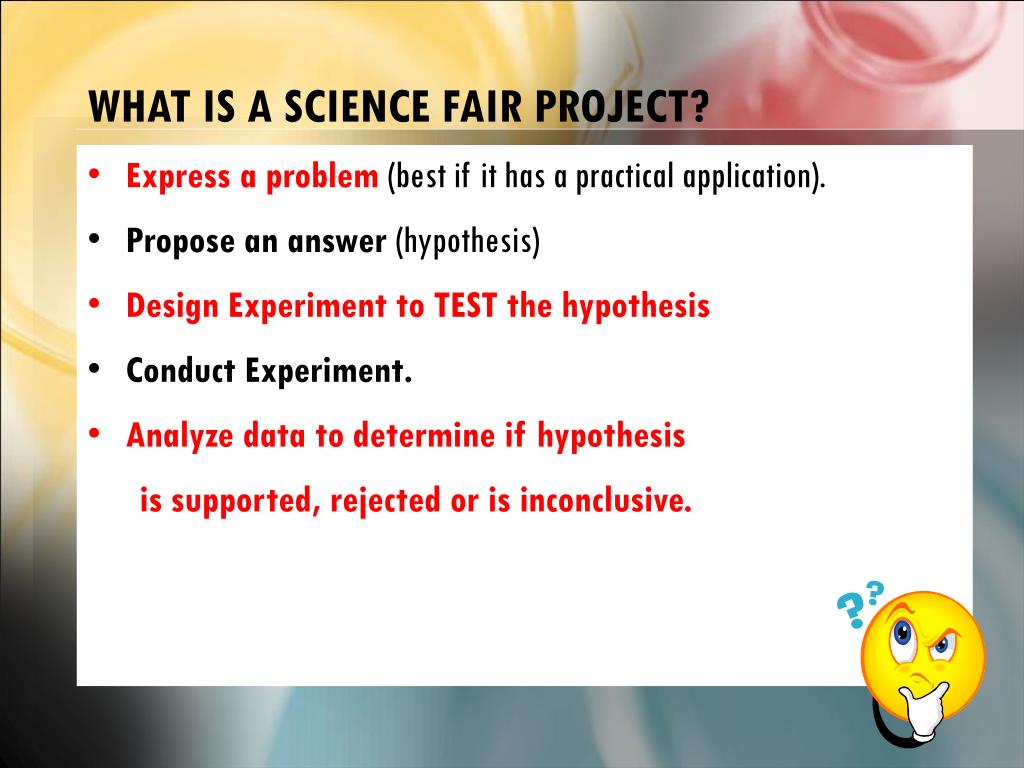 WHAT IS A SCIENCE FAIR PROJECT?

• Express a problem (best if it has a practical application).

• Propose an answer (hypothesis)

• Design Experiment to TEST the hypothesis

• Conduct Experiment.

• Analyze data to determine if hypothesis is supported, rejected or is inconclusive.

??